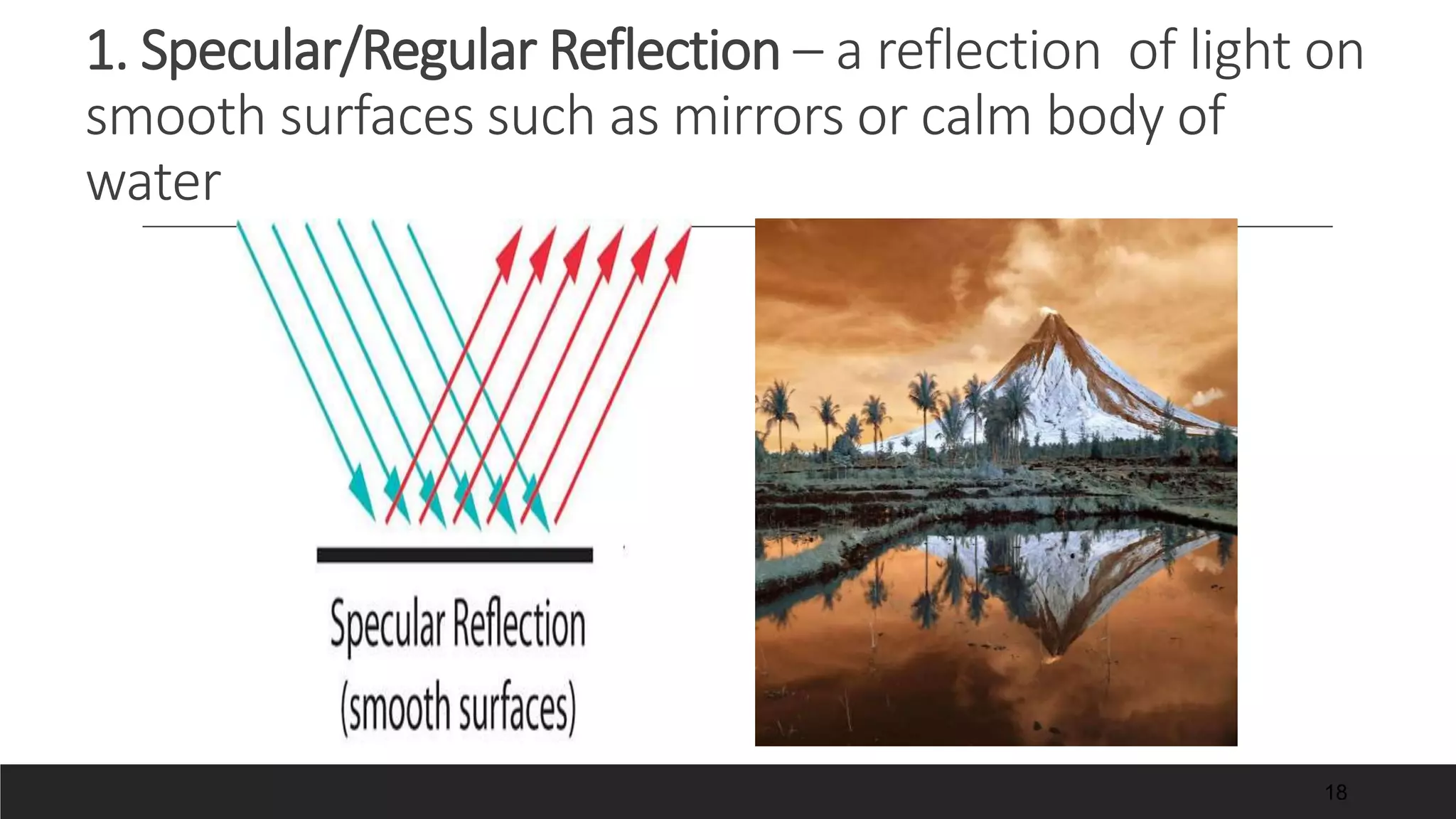 1. Specular/Regular Reflection – a reflection  of light on smooth surfaces such as mirrors or calm body of water

Specular Reflection
(smooth surfaces)

18